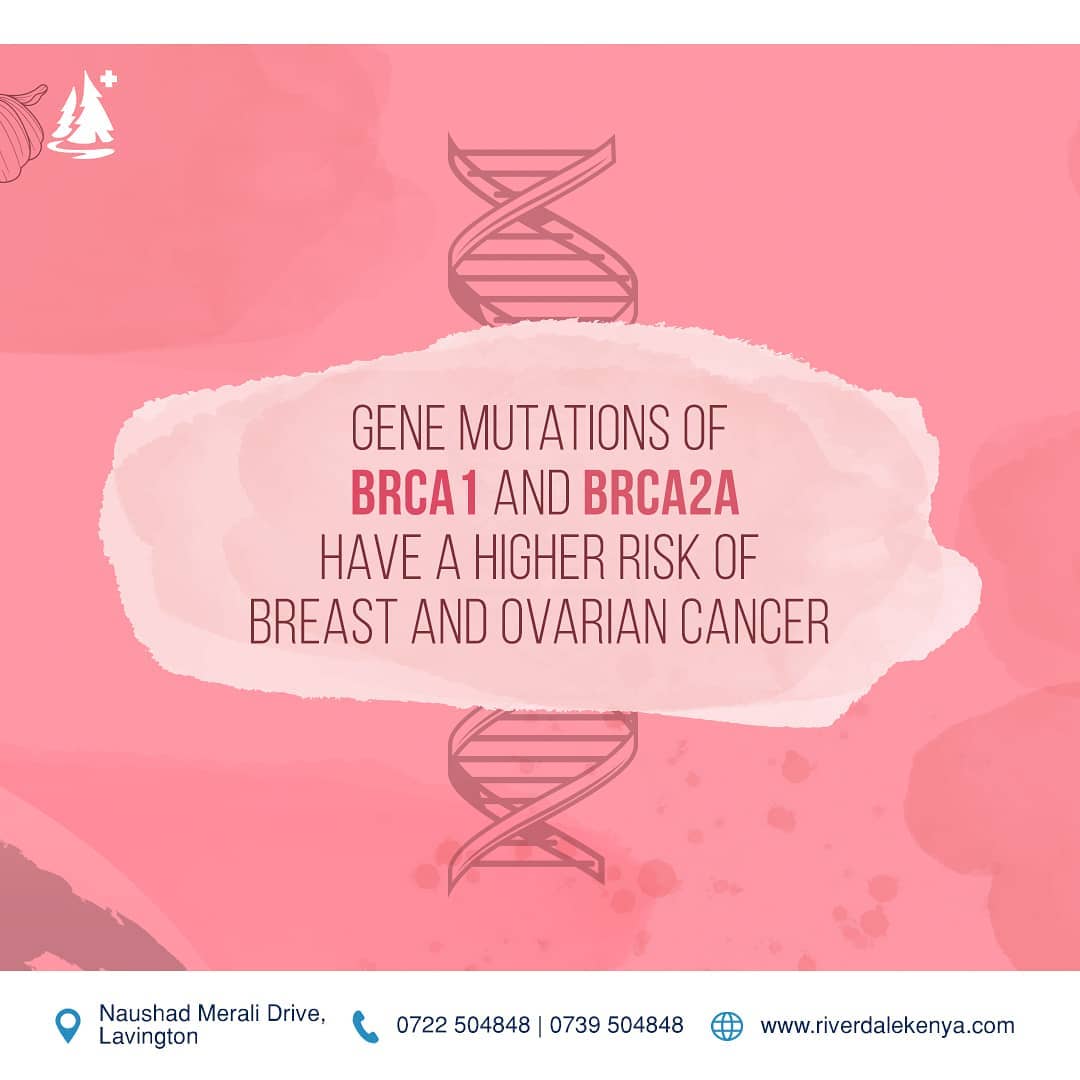 GENE MUTATIONS OF BRCA1 AND BRCA2A HAVE A HIGHER RISK OF BREAST AND OVARIAN CANCER

Naushad Merali Drive, Lavington

0722 504848 | 0739 504848

www.riverdalekenya.com